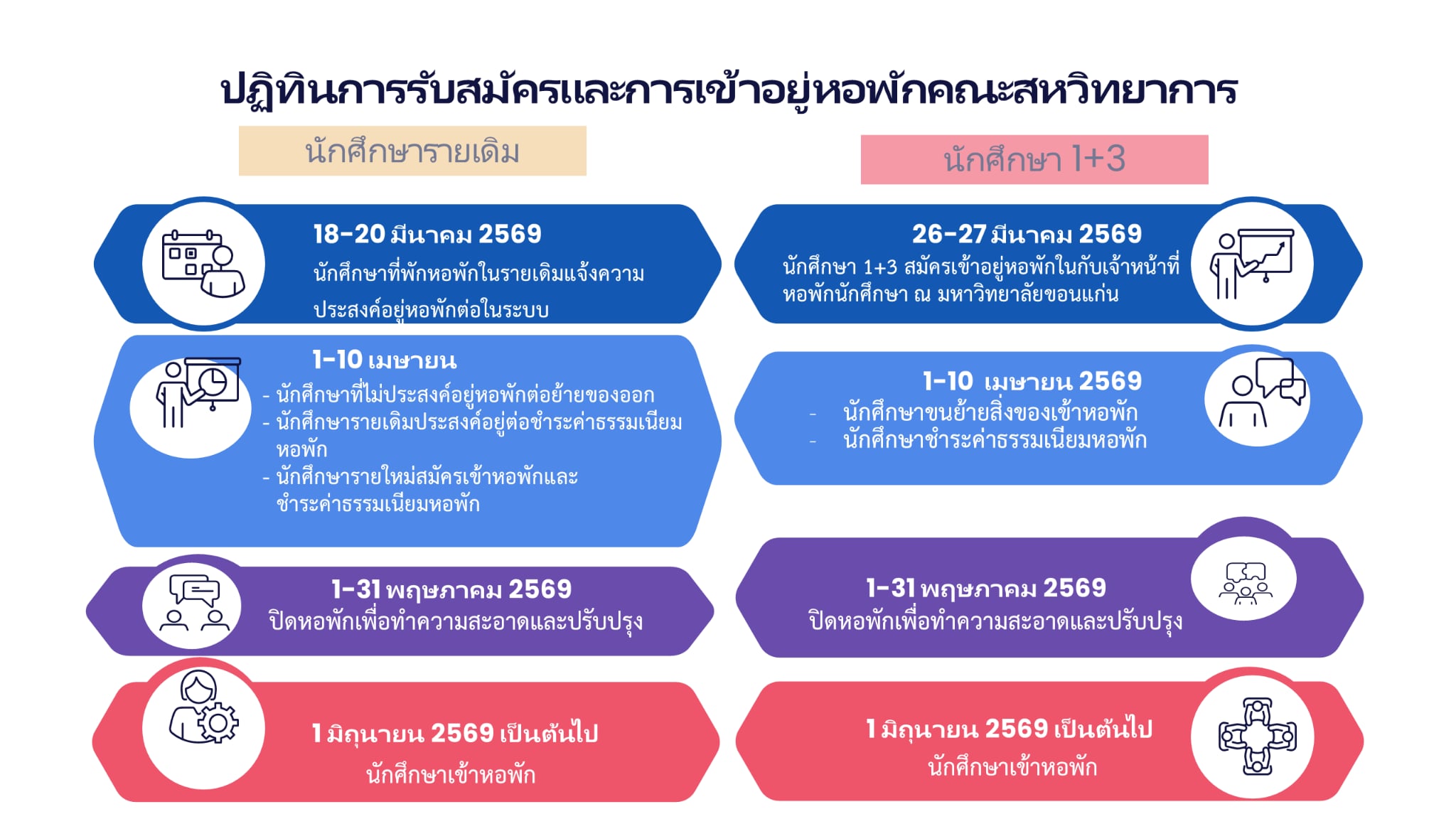 ปฏิทินการรับสมัครและการเข้าอยู่หอพักคณะสหวิทยาการ

นักศึกษารายเดิม

18-20 มีนาคม 2569
นักศึกษาที่พักหอพักในรายเดิมแจ้งความประสงค์อยู่หอพักต่อในระบบ

1-10 เมษายน
- นักศึกษาที่ไม่ประสงค์อยู่หอพักต่อย้ายของออก
- นักศึกษารายเดิมประสงค์อยู่ต่อชำระค่าธรรมเนียมหอพัก
- นักศึกษารายใหม่สมัครเข้าหอพักและชำระค่าธรรมเนียมหอพัก

1-31 พฤษภาคม 2569
ปิดหอพักเพื่อทำความสะอาดและปรับปรุง

1 มิถุนายน 2569 เป็นต้นไป
นักศึกษาเข้าหอพัก

นักศึกษา 1+3

26-27 มีนาคม 2569
นักศึกษา 1+3 สมัครเข้าอยู่หอพักในกับเจ้าหน้าที่หอพักนักศึกษา ณ มหาวิทยาลัยขอนแก่น

1-10 เมษายน 2569
- นักศึกษาขนย้ายสิ่งของเข้าหอพัก
- นักศึกษาชำระค่าธรรมเนียมหอพัก

1-31 พฤษภาคม 2569
ปิดหอพักเพื่อทำความสะอาดและปรับปรุง

1 มิถุนายน 2569 เป็นต้นไป
นักศึกษาเข้าหอพัก